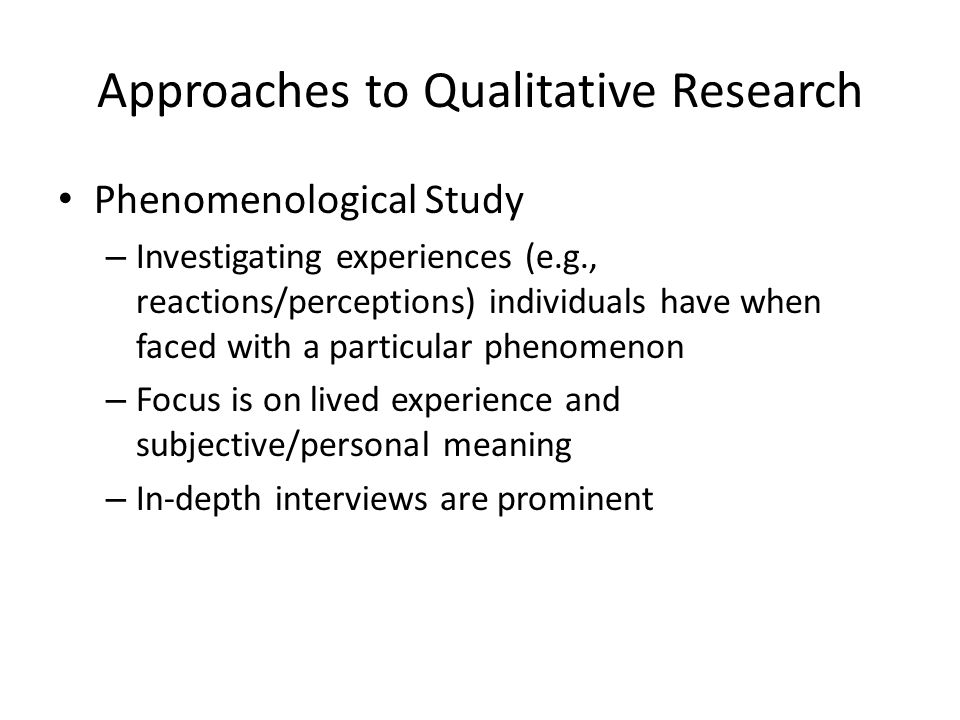 Approaches to Qualitative Research

• Phenomenological Study
– Investigating experiences (e.g., reactions/perceptions) individuals have when faced with a particular phenomenon
– Focus is on lived experience and subjective/personal meaning
– In-depth interviews are prominent